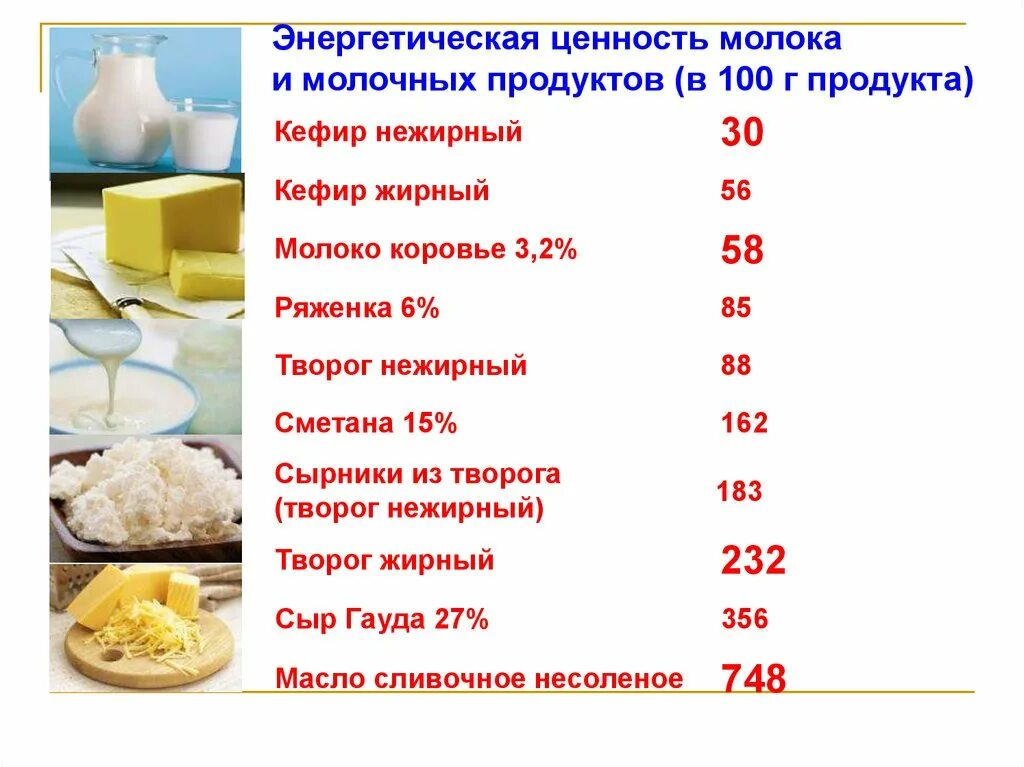 Энергетическая ценность молока и молочных продуктов (в 100 г продукта)

| | |
|---|---|
| Кефир нежирный | 30 |
| Кефир жирный | 56 |
| Молоко коровье 3,2% | 58 |
| Ряженка 6% | 85 |
| Творог нежирный | 88 |
| Сметана 15% | 162 |
| Сырники из творога (творог нежирный) | 183 |
| Творог жирный | 232 |
| Сыр Гауда 27% | 356 |
| Масло сливочное несоленое | 748 |